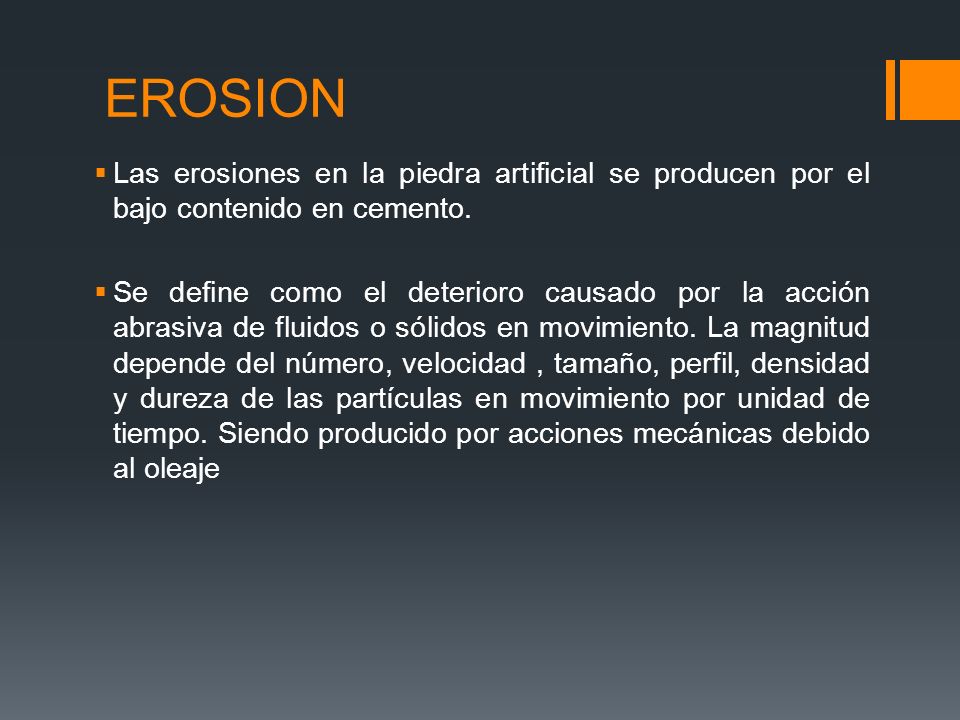 EROSION

▪ Las erosiones en la piedra artificial se producen por el bajo contenido en cemento.

▪ Se define como el deterioro causado por la acción abrasiva de fluidos o sólidos en movimiento. La magnitud depende del número, velocidad , tamaño, perfil, densidad y dureza de las partículas en movimiento por unidad de tiempo. Siendo producido por acciones mecánicas debido al oleaje